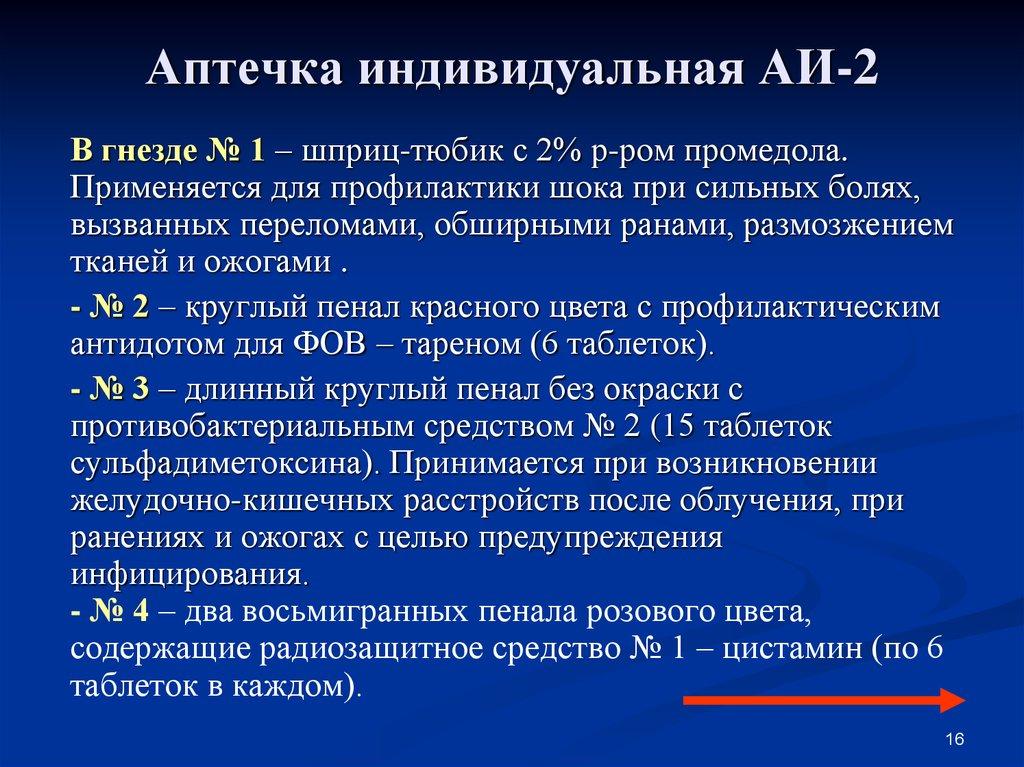 Аптечка индивидуальная АИ-2

В гнезде № 1 – шприц-тюбик с 2% р-ром промедола. Применяется для профилактики шока при сильных болях, вызванных переломами, обширными ранами, размозжением тканей и ожогами .

- № 2 – круглый пенал красного цвета с профилактическим антидотом для ФОВ – тареном (6 таблеток).

- № 3 – длинный круглый пенал без окраски с противобактериальным средством № 2 (15 таблеток сульфадиметоксина). Принимается при возникновении желудочно-кишечных расстройств после облучения, при ранениях и ожогах с целью предупреждения инфицирования.
- № 4 – два восьмигранных пенала розового цвета, содержащие радиозащитное средство № 1 – цистамин (по 6 таблеток в каждом).

16